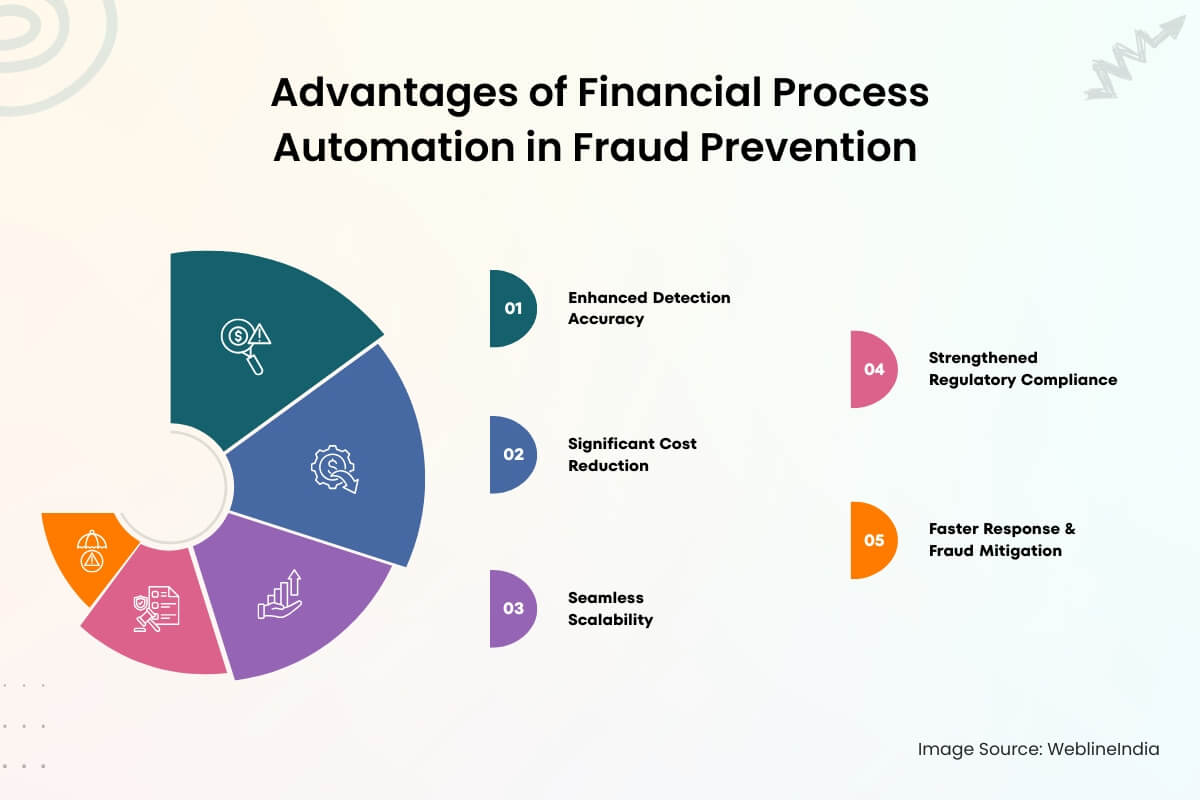 Advantages of Financial Process Automation in Fraud Prevention

01 Enhanced Detection Accuracy

02 Significant Cost Reduction

03 Seamless Scalability

04 Strengthened Regulatory Compliance

05 Faster Response & Fraud Mitigation

Image Source: WeblineIndia